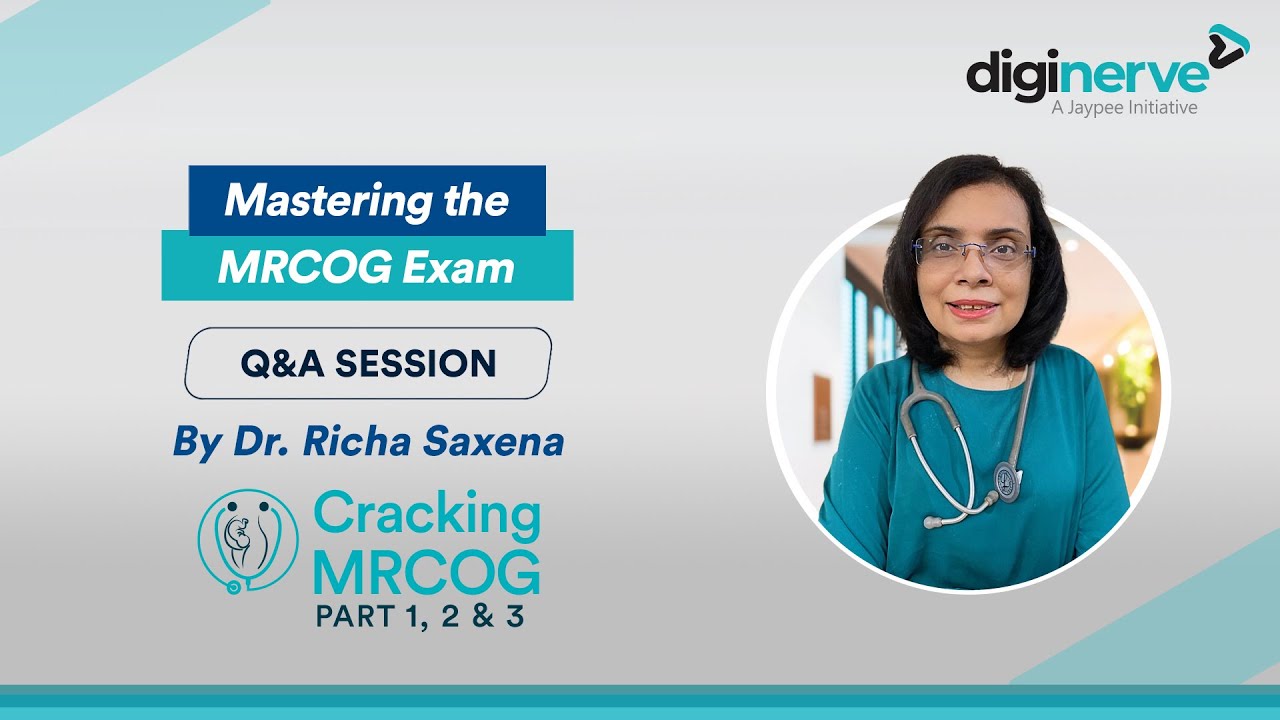 diginerve
A Jaypee Initiative

Mastering the
MRCOG Exam

Q&A SESSION

By Dr. Richa Saxena

Cracking
MRCOG
PART 1, 2 & 3